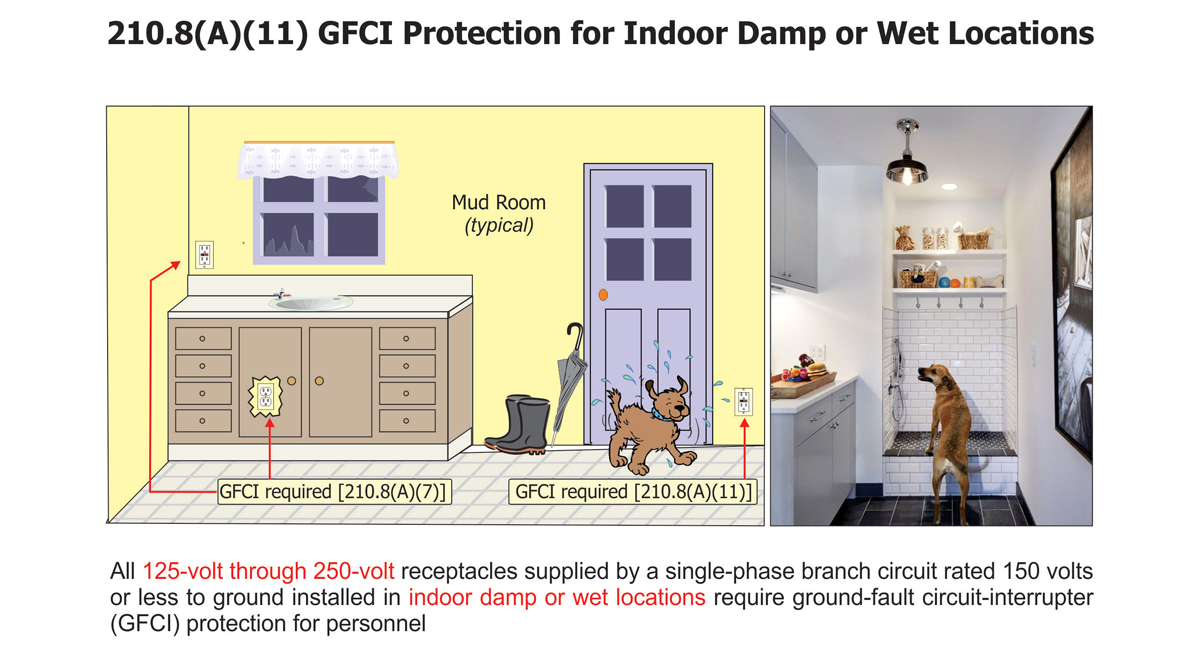 210.8(A)(11) GFCI Protection for Indoor Damp or Wet Locations

Mud Room
(typical)

GFCI required [210.8(A)(7)]

GFCI required [210.8(A)(11)]

All 125-volt through 250-volt receptacles supplied by a single-phase branch circuit rated 150 volts or less to ground installed in indoor damp or wet locations require ground-fault circuit-interrupter (GFCI) protection for personnel